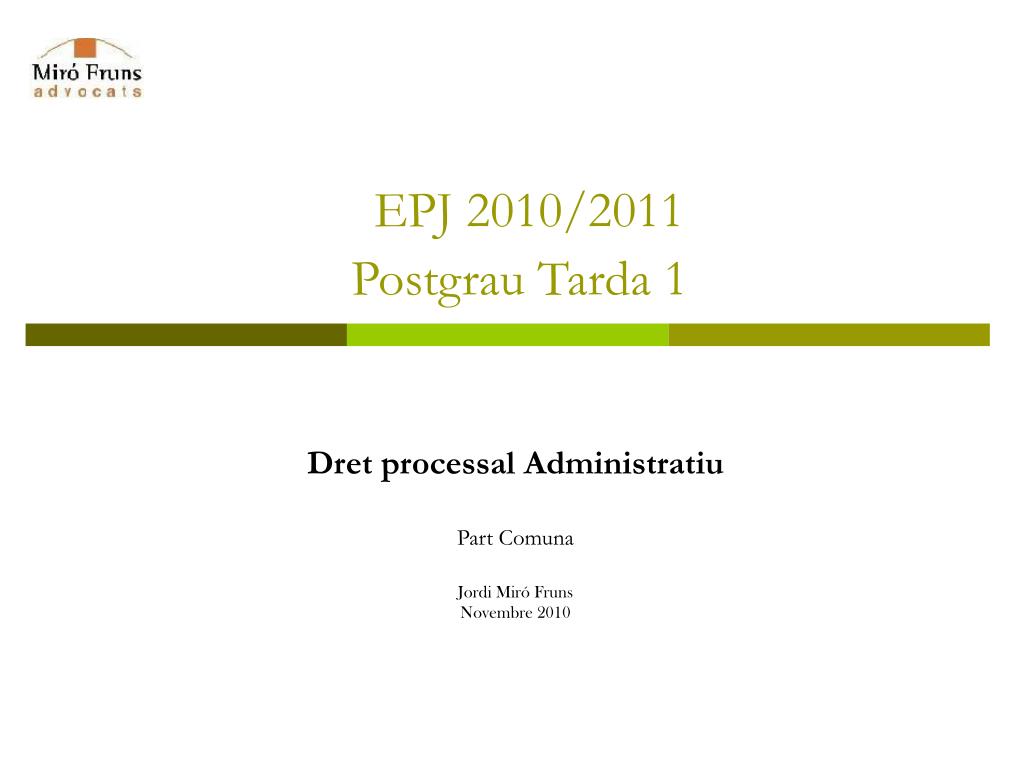 Miró Fruns
advocats

EPJ 2010/2011
Postgrau Tarda 1

Dret processal Administratiu

Part Comuna

Jordi Miró Fruns
Novembre 2010